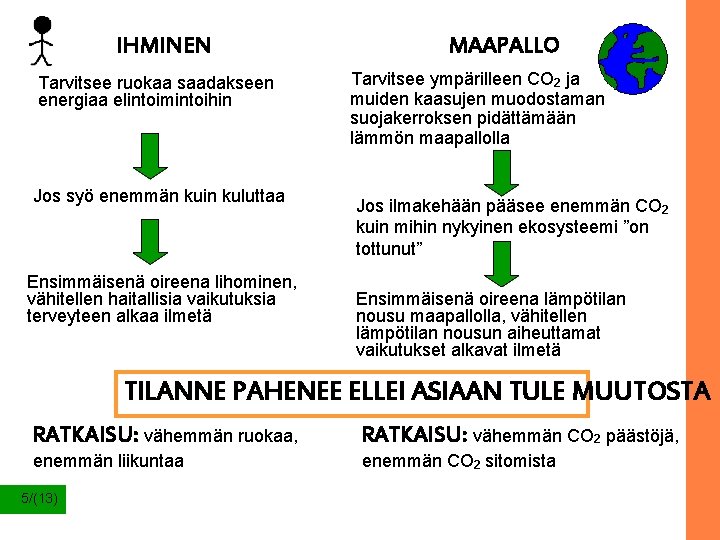 IHMINEN

Tarvitsee ruokaa saadakseen energiaa elintoimintoihin

Jos syö enemmän kuin kuluttaa

Ensimmäisenä oireena lihominen, vähitellen haitallisia vaikutuksia terveyteen alkaa ilmetä

MAAPALLO

Tarvitsee ympärilleen $CO_2$ ja muiden kaasujen muodostaman suojakerroksen pidättämään lämmön maapallolla

Jos ilmakehään pääsee enemmän $CO_2$ kuin mihin nykyinen ekosysteemi ”on tottunut”

Ensimmäisenä oireena lämpötilan nousu maapallolla, vähitellen lämpötilan nousun aiheuttamat vaikutukset alkavat ilmetä

TILANNE PAHENEE ELLEI ASIAAN TULE MUUTOSTA

RATKAISU: vähemmän ruokaa, enemmän liikuntaa

RATKAISU: vähemmän $CO_2$ päästöjä, enemmän $CO_2$ sitomista

5/(13)